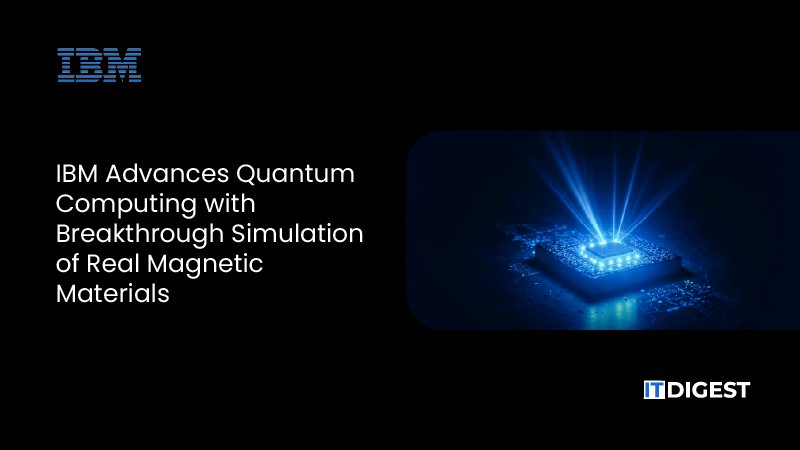 IBM

IBM Advances Quantum Computing with Breakthrough Simulation of Real Magnetic Materials

IT DIGEST